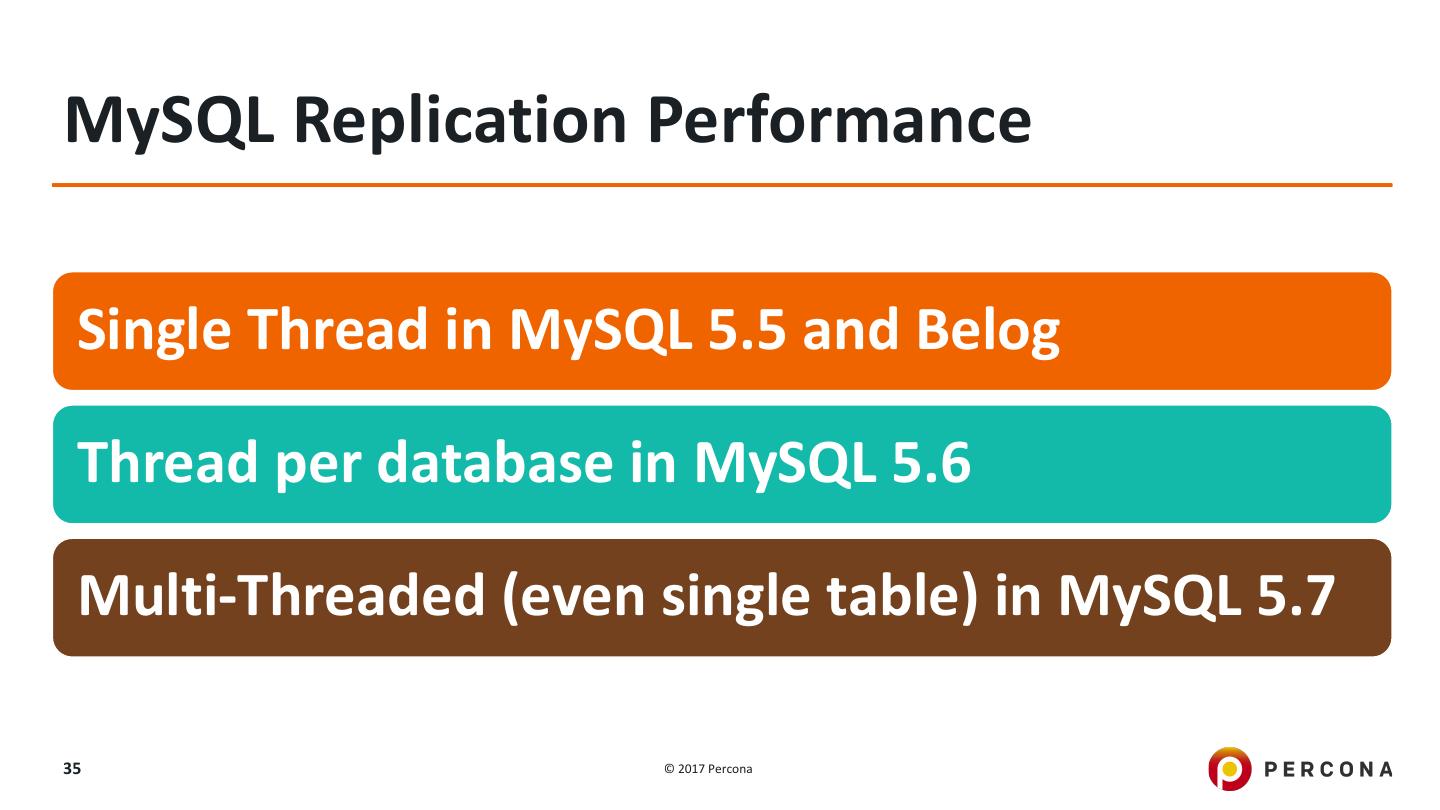 MySQL Replication Performance

Single Thread in MySQL 5.5 and Belog

Thread per database in MySQL 5.6

Multi-Threaded (even single table) in MySQL 5.7

35

© 2017 Percona

PERCONA